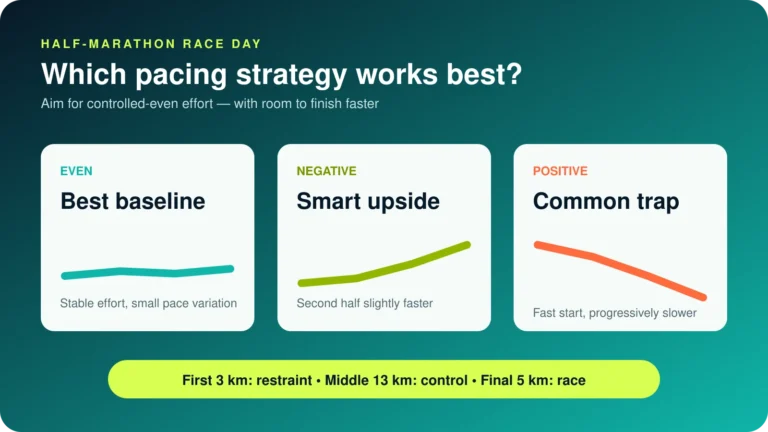 HALF-MARATHON RACE DAY

Which pacing strategy works best?

Aim for controlled-even effort — with room to finish faster

EVEN

Best baseline

Stable effort, small pace variation

NEGATIVE

Smart upside

Second half slightly faster

POSITIVE

Common trap

Fast start, progressively slower

First 3 km: restraint • Middle 13 km: control • Final 5 km: race